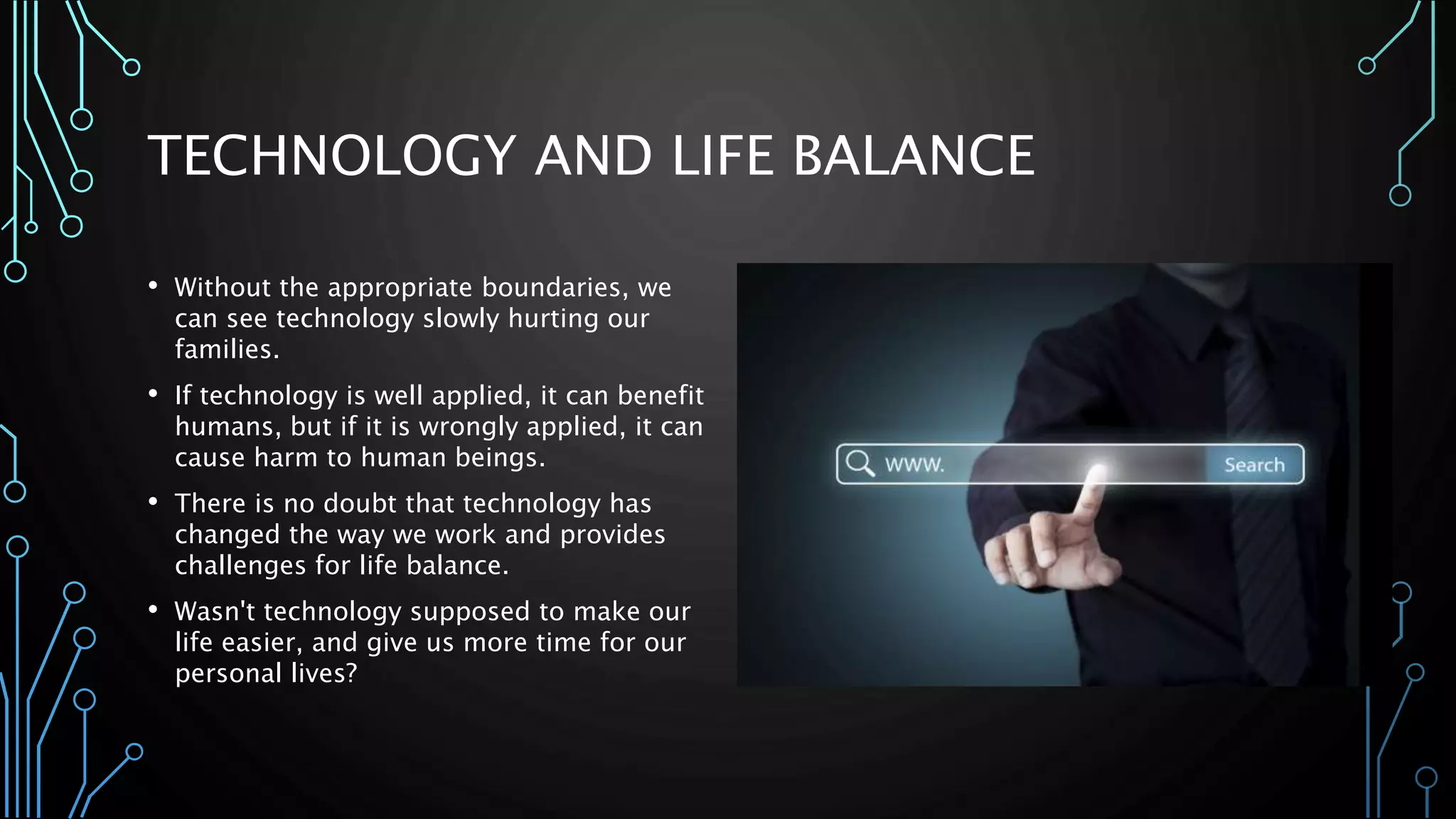 TECHNOLOGY AND LIFE BALANCE

• Without the appropriate boundaries, we can see technology slowly hurting our families.

• If technology is well applied, it can benefit humans, but if it is wrongly applied, it can cause harm to human beings.

• There is no doubt that technology has changed the way we work and provides challenges for life balance.

• Wasn't technology supposed to make our life easier, and give us more time for our personal lives?

www.

Search